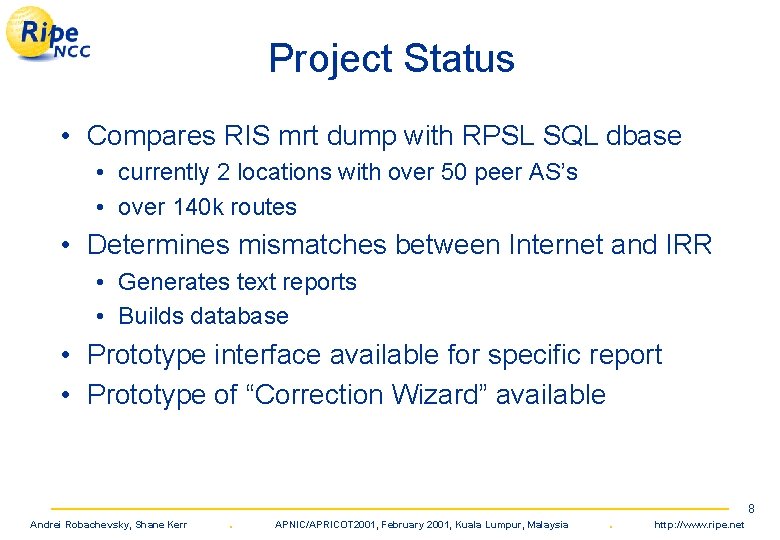 Ripe NCC

Project Status

• Compares RIS mrt dump with RPSL SQL dbase
  • currently 2 locations with over 50 peer AS's
  • over 140k routes
• Determines mismatches between Internet and IRR
  • Generates text reports
  • Builds database
• Prototype interface available for specific report
• Prototype of "Correction Wizard" available

8

Andrei Robachevsky, Shane Kerr . APNIC/APRICOT2001, February 2001, Kuala Lumpur, Malaysia . http://www.ripe.net